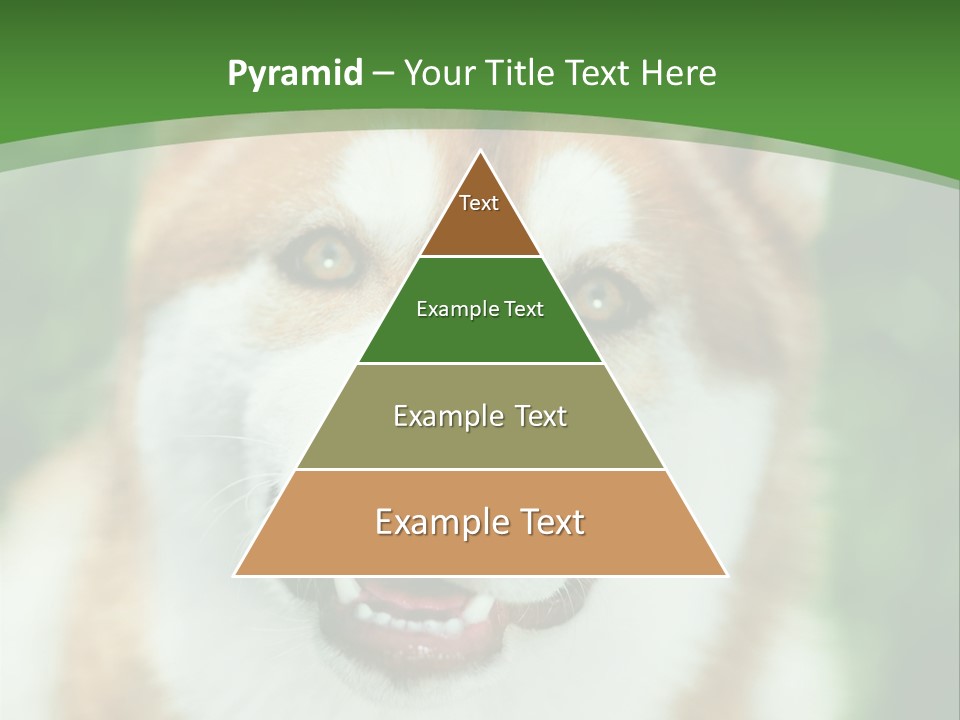 Pyramid – Your Title Text Here

Text

Example Text

Example Text

Example Text